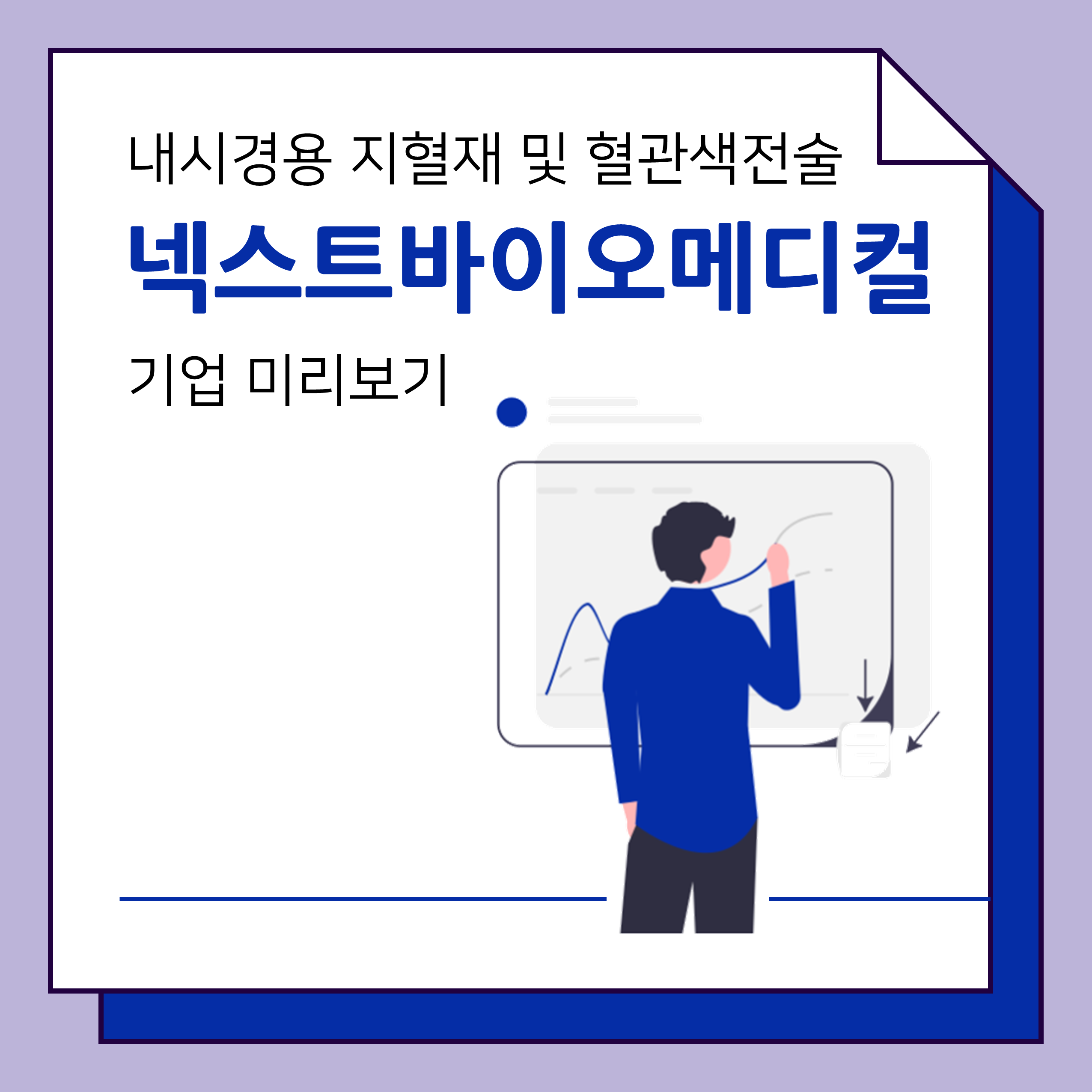 내시경용 지혈재 및 혈관색전술

넥스트바이오메디컬

기업 미리보기